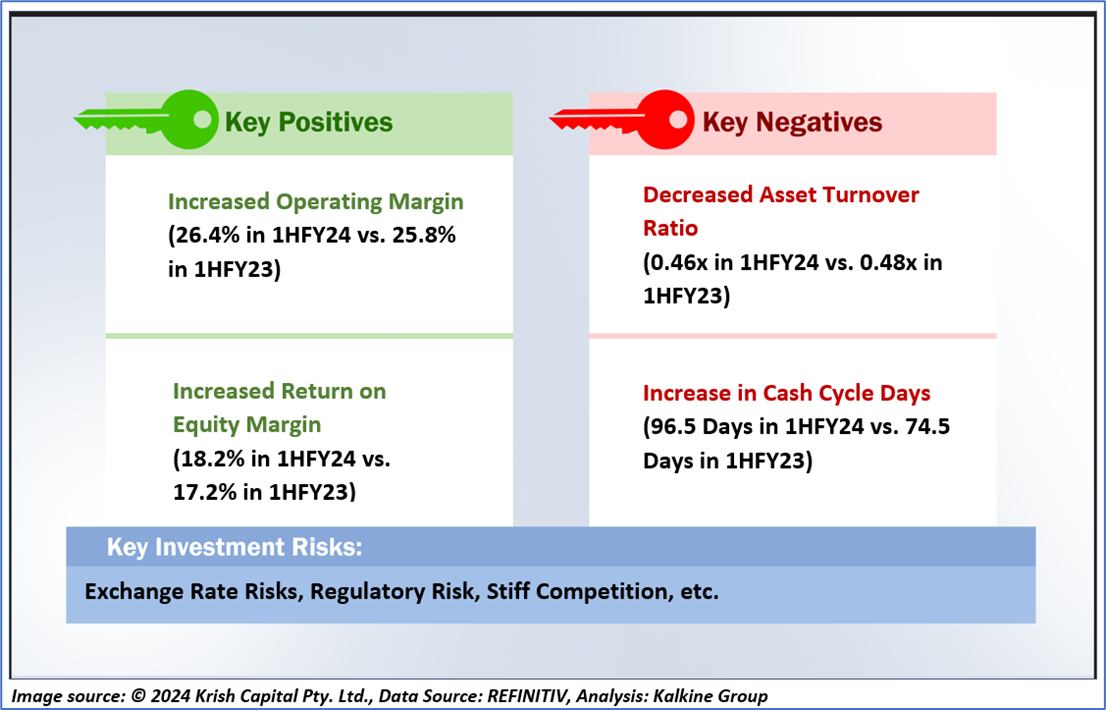 Key Positives

Increased Operating Margin
(26.4% in 1HFY24 vs. 25.8% in 1HFY23)

Increased Return on Equity Margin
(18.2% in 1HFY24 vs. 17.2% in 1HFY23)

Key Negatives

Decreased Asset Turnover Ratio
(0.46x in 1HFY24 vs. 0.48x in 1HFY23)

Increase in Cash Cycle Days
(96.5 Days in 1HFY24 vs. 74.5 Days in 1HFY23)

Key Investment Risks:

Exchange Rate Risks, Regulatory Risk, Stiff Competition, etc.

Image source: © 2024 Krish Capital Pty. Ltd., Data Source: REFINITIV, Analysis: Kalkine Group